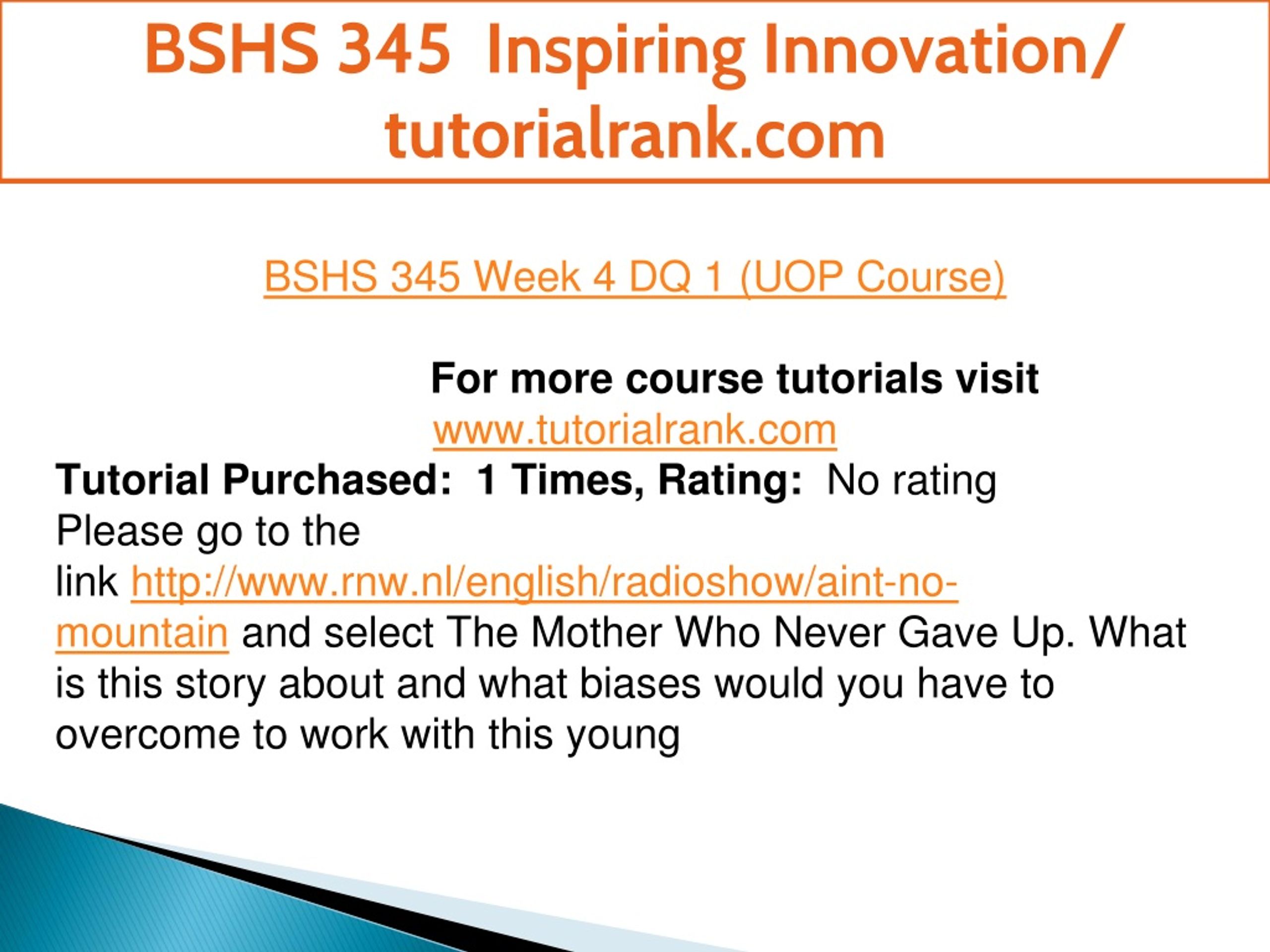 BSHS 345 Inspiring Innovation/ tutorialrank.com

BSHS 345 Week 4 DQ 1 (UOP Course)

For more course tutorials visit www.tutorialrank.com

Tutorial Purchased: 1 Times, Rating: No rating

Please go to the link http://www.rnw.nl/english/radioshow/aint-no-mountain and select The Mother Who Never Gave Up. What is this story about and what biases would you have to overcome to work with this young